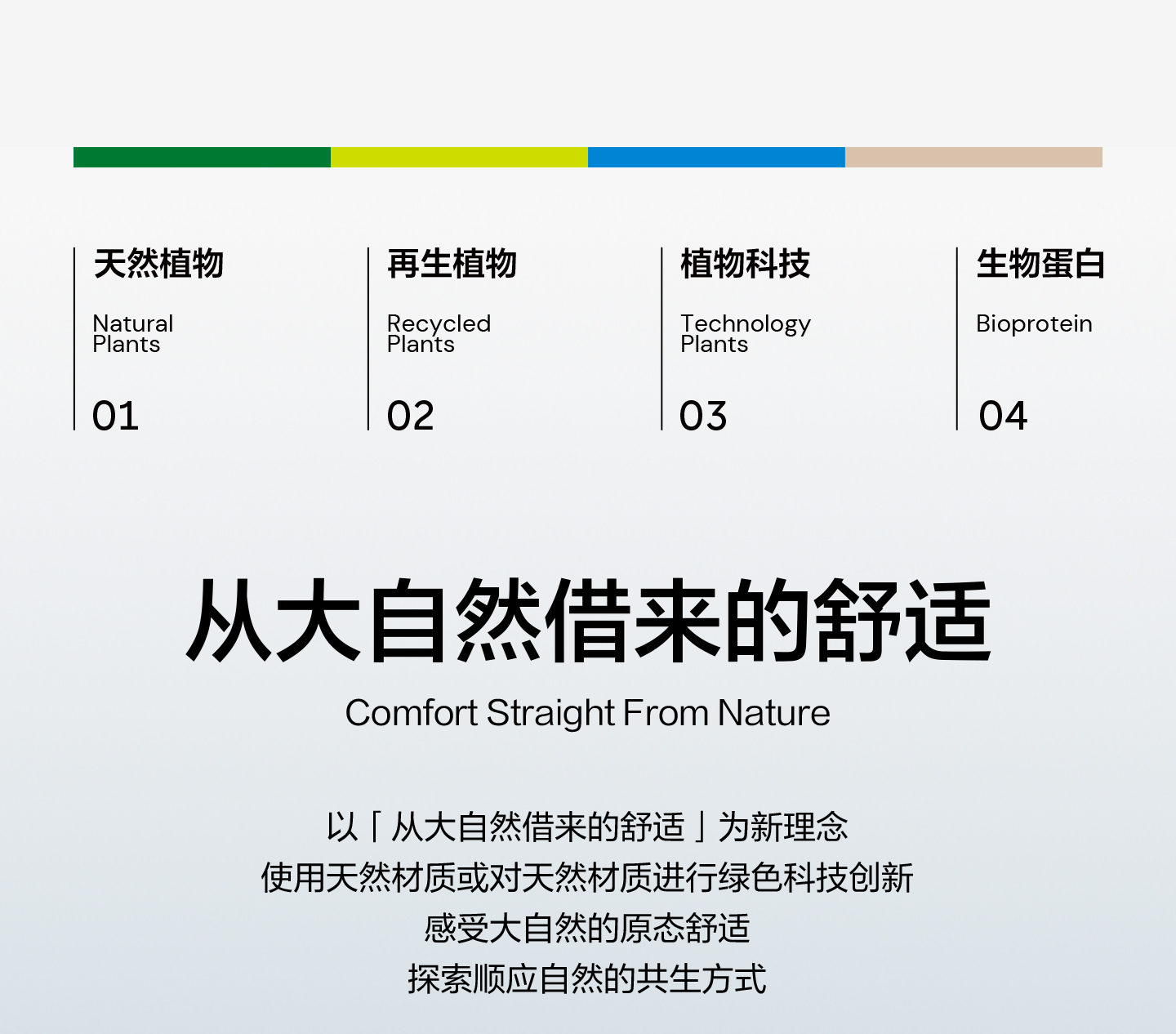 天然植物

Natural Plants

01

再生植物

Recycled Plants

02

植物科技

Technology Plants

03

生物蛋白

Bioprotein

04

从大自然借来的舒适

Comfort Straight From Nature

以「从大自然借来的舒适」为新理念
使用天然材质或对天然材质进行绿色科技创新
感受大自然的原态舒适
探索顺应自然的共生方式